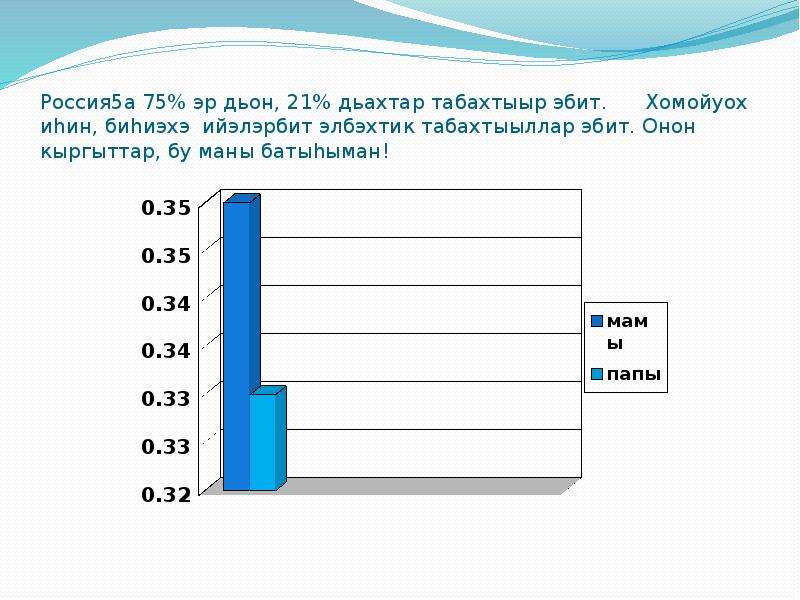 Россия5а 75% эр дьон, 21% дьахтар табахтыыр эбит. Хомойуох иһин, биһиэхэ ийэлэрбит элбэхтик табахтыыллар эбит. Онон кыргыттар, бу маны батыһыман!

0.35
0.35
0.34
0.34
0.33
0.33
0.32

мамы
папы